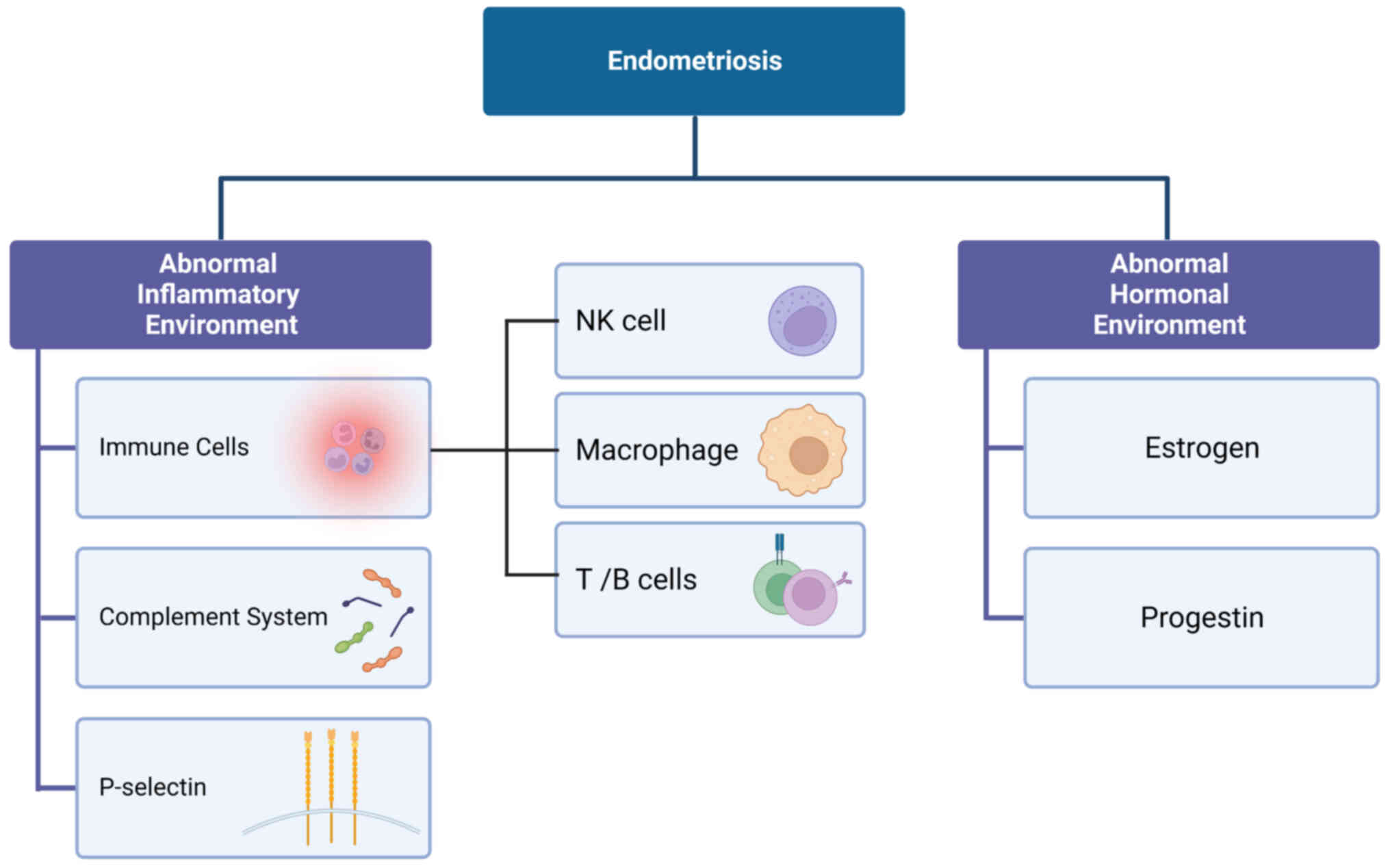 Endometriosis

Abnormal Inflammatory Environment

Immune Cells

Complement System

P-selectin

NK cell

Macrophage

T /B cells

Abnormal Hormonal Environment

Estrogen

Progestin